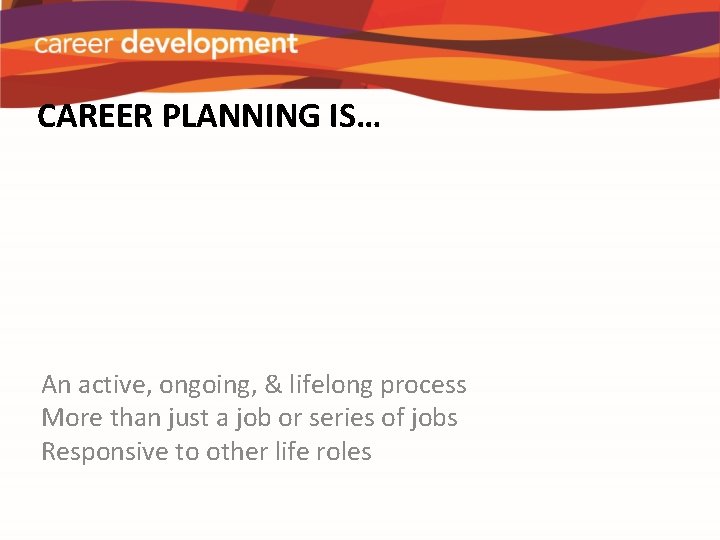 career development

CAREER PLANNING IS…

An active, ongoing, & lifelong process
More than just a job or series of jobs
Responsive to other life roles